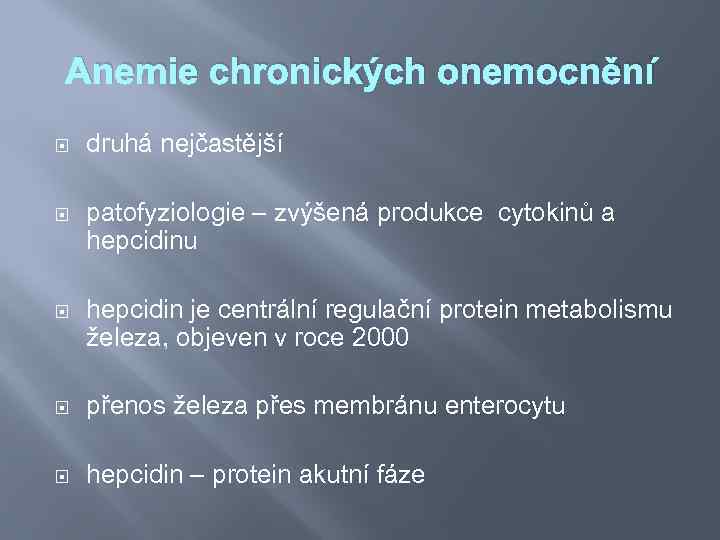 Anemie chronických onemocnění

druhá nejčastější

patofyziologie – zvýšená produkce cytokinů a hepcidinu

hepcidin je centrální regulační protein metabolismu železa, objeven v roce 2000

přenos železa přes membránu enterocytu

hepcidin – protein akutní fáze